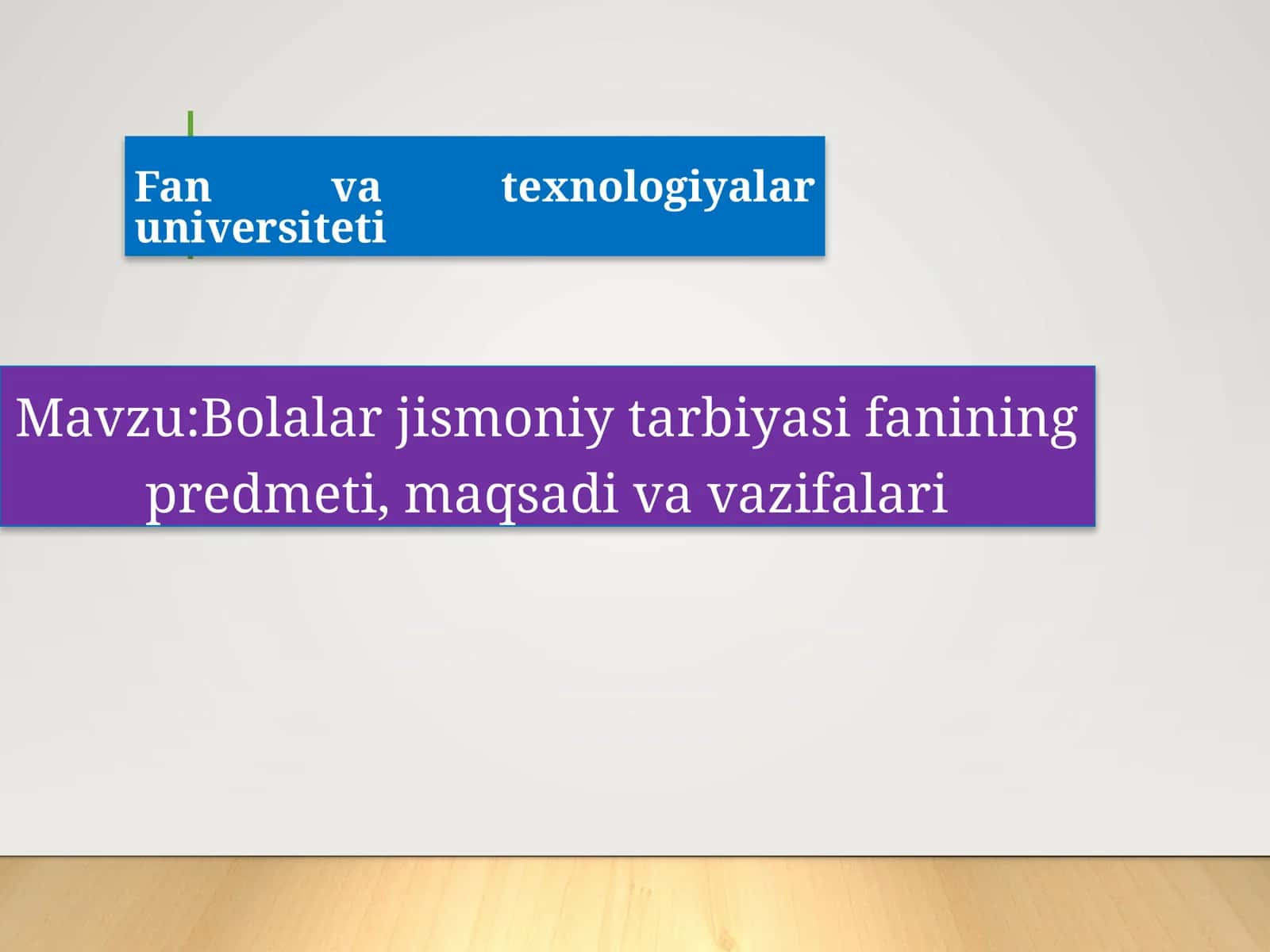 Fan va texnologiyalar universiteti

Mavzu:Bolalar jismoniy tarbiyasi fanining predmeti, maqsadi va vazifalari